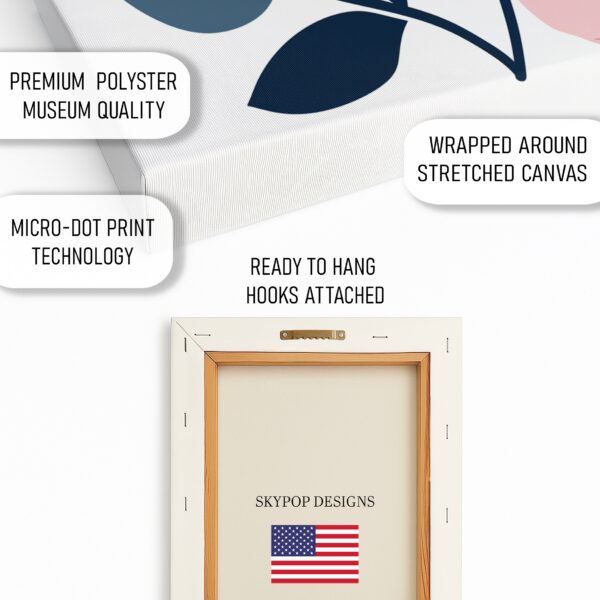 PREMIUM POLYSTER
MUSEUM QUALITY

WRAPPED AROUND
STRETCHED CANVAS

MICRO-DOT PRINT
TECHNOLOGY

READY TO HANG
HOOKS ATTACHED

SKYPOP DESIGNS